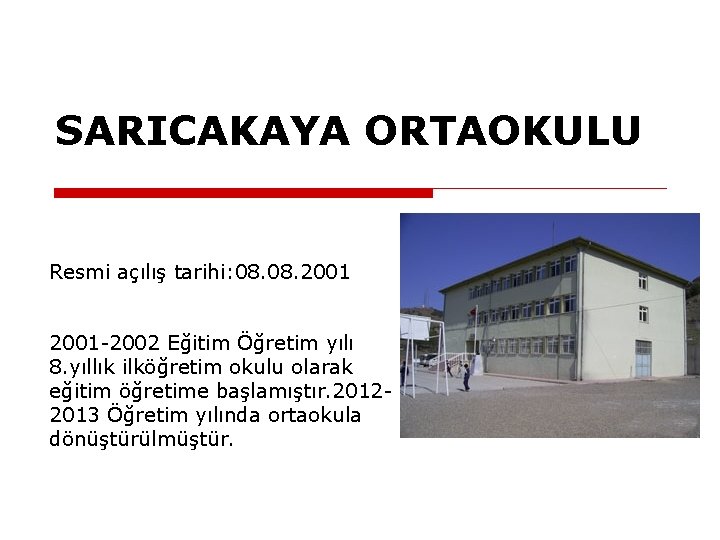 SARICAKAYA ORTAOKULU

Resmi açılış tarihi:08.08.2001

2001-2002 Eğitim Öğretim yılı 8.yıllık ilköğretim okulu olarak eğitim öğretime başlamıştır.2012-2013 Öğretim yılında ortaokula dönüştürülmüştür.